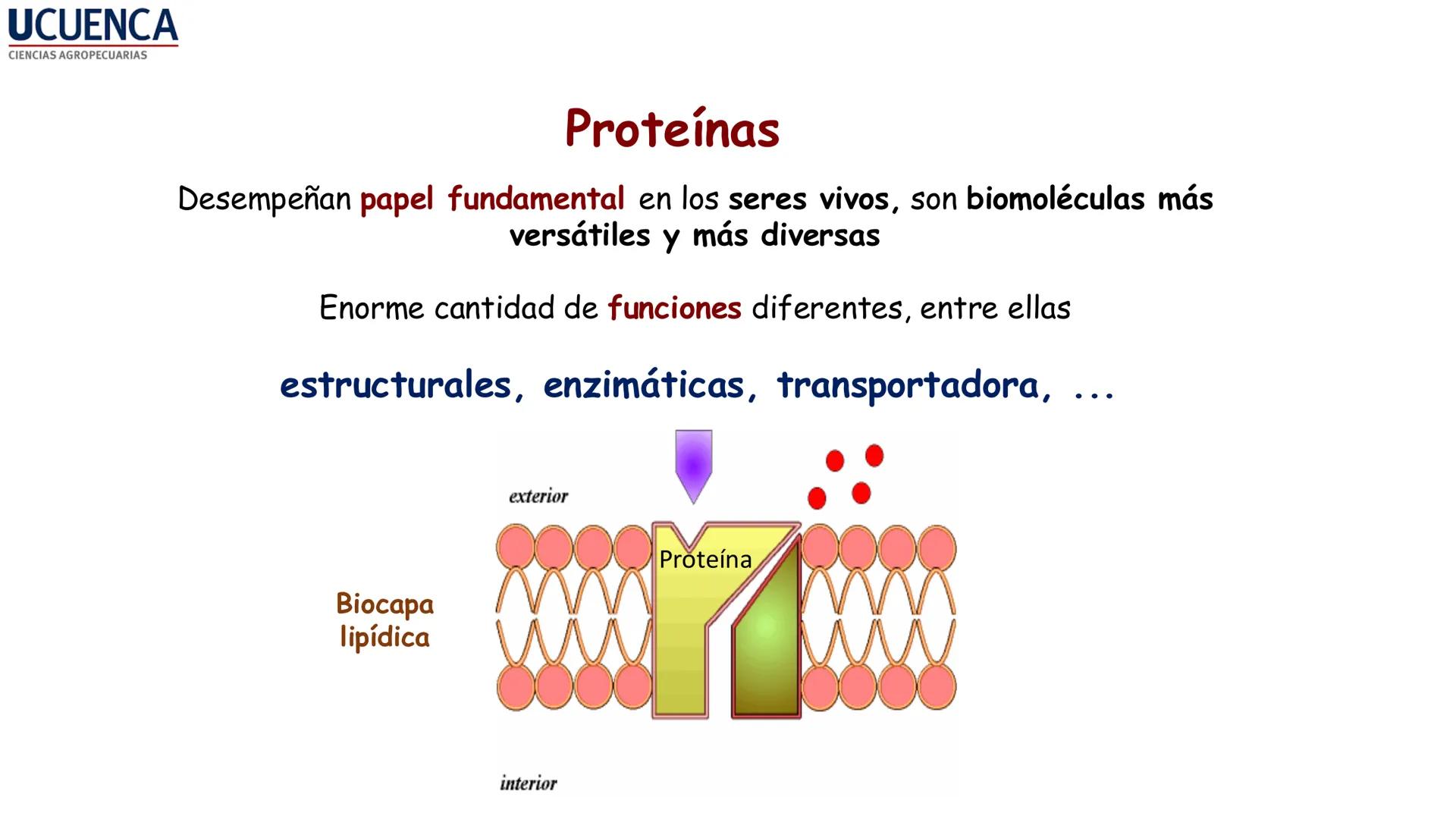 UCUENCA
CIENCIAS AGROPECUARIAS

Proteínas

Desempeñan papel fundamental en los seres vivos, son biomoléculas más versátiles y más diversas

Enorme cantidad de funciones diferentes, entre ellas

estructurales, enzimáticas, transportadora, ...

exterior

Proteína

Biocapa lipídica

interior